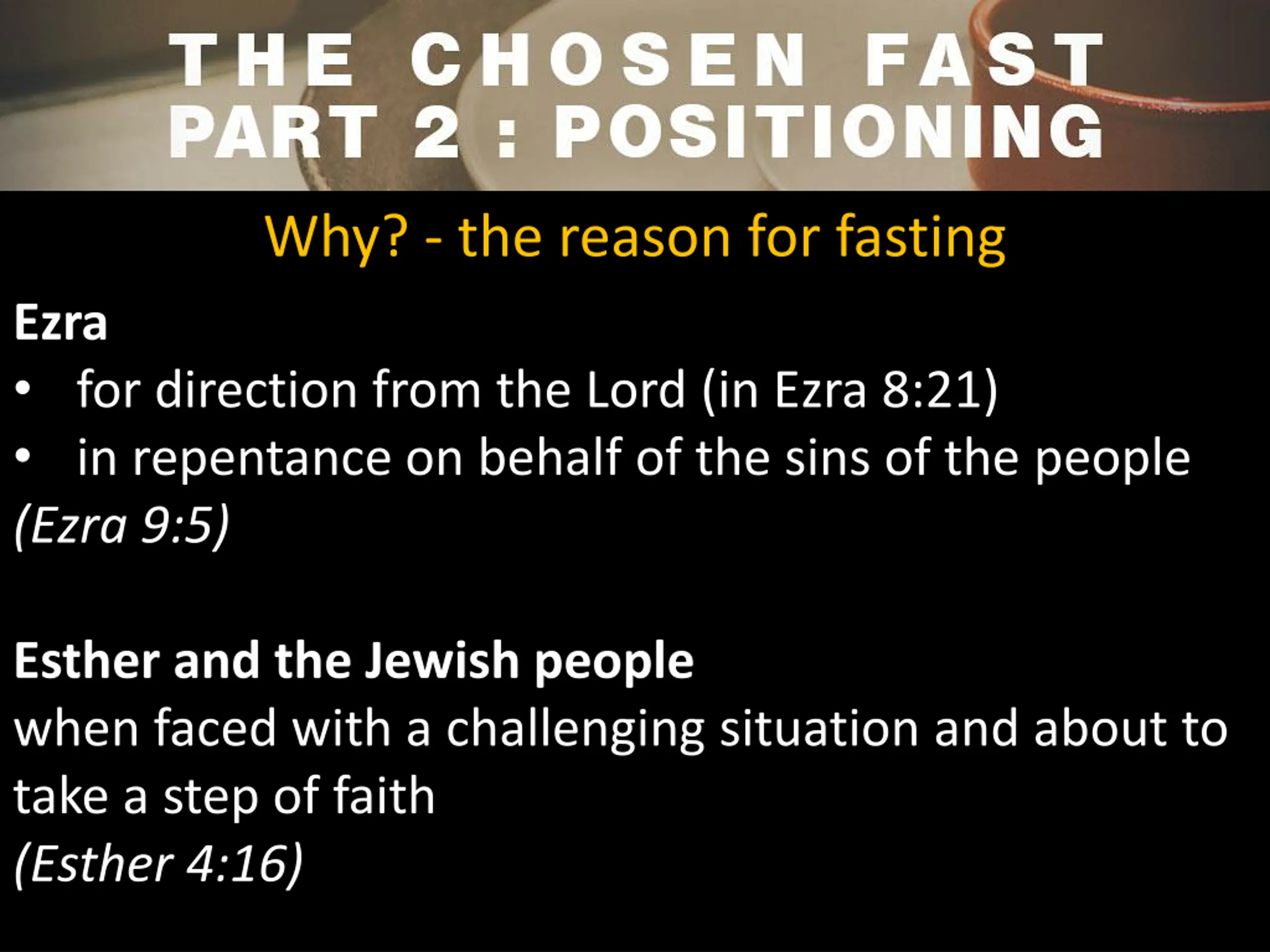 THE CHOSEN FAST
PART 2 : POSITIONING

Why? - the reason for fasting

Ezra
• for direction from the Lord (in Ezra 8:21)
• in repentance on behalf of the sins of the people (Ezra 9:5)

Esther and the Jewish people
when faced with a challenging situation and about to take a step of faith
(Esther 4:16)